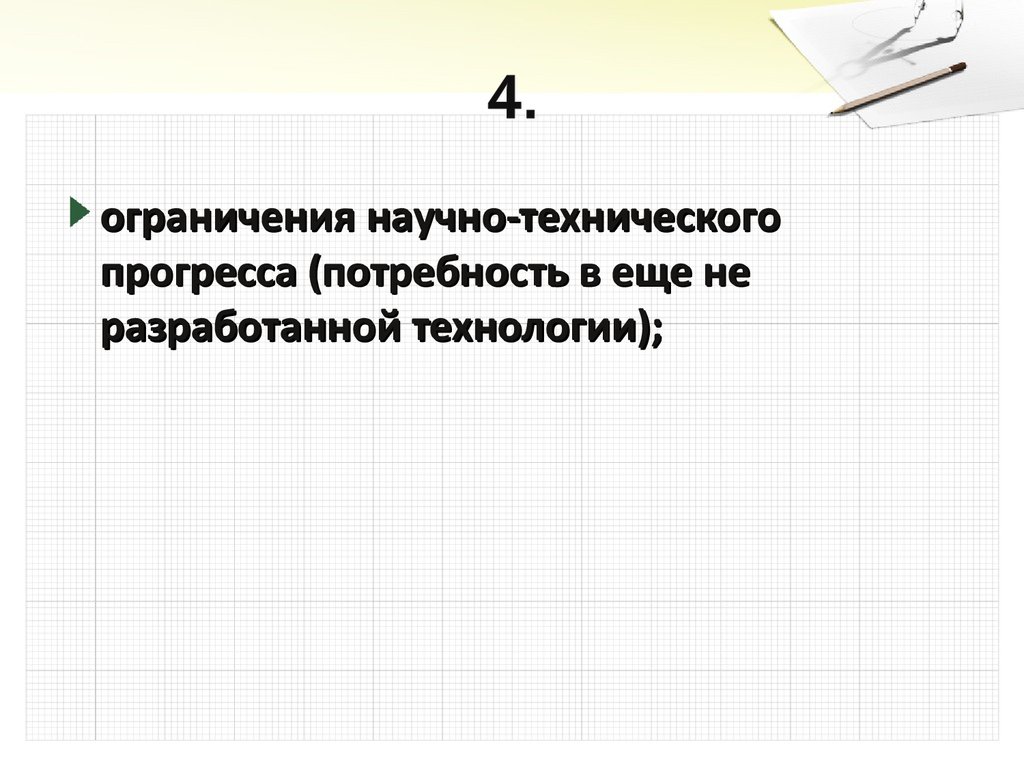 4.

ограничения научно-технического прогресса (потребность в еще не разработанной технологии);